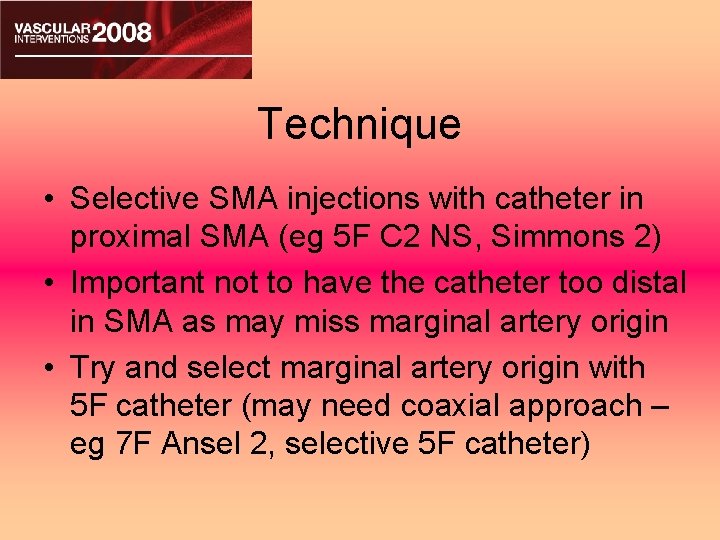 VASCULAR INTERVENTIONS 2008

Technique

• Selective SMA injections with catheter in proximal SMA (eg 5F C2 NS, Simmons 2)
• Important not to have the catheter too distal in SMA as may miss marginal artery origin
• Try and select marginal artery origin with 5F catheter (may need coaxial approach – eg 7F Ansel 2, selective 5F catheter)